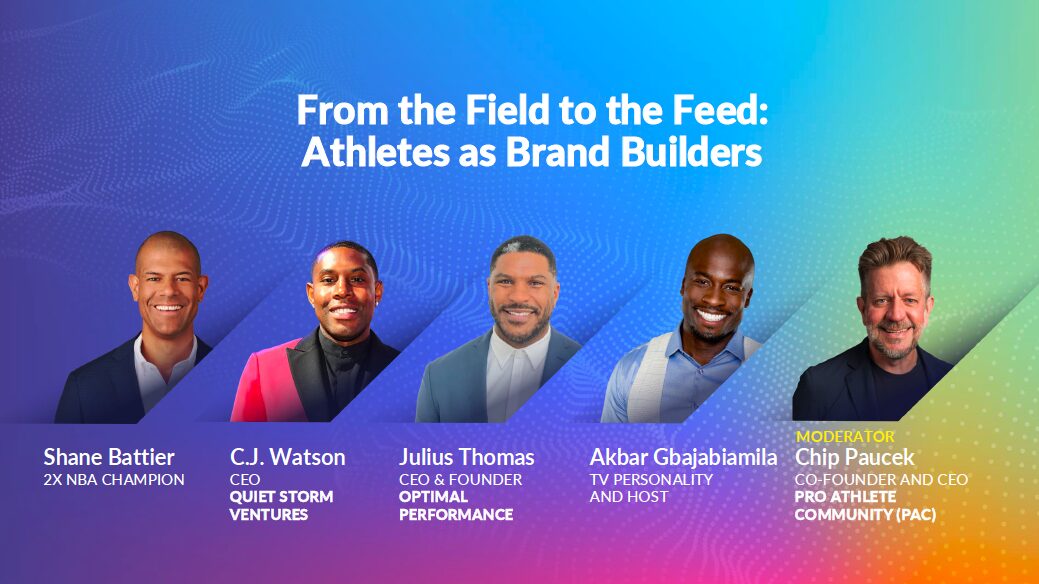 From the Field to the Feed: Athletes as Brand Builders

Shane Battier
2X NBA CHAMPION

C.J. Watson
CEO
QUIET STORM VENTURES

Julius Thomas
CEO & FOUNDER
OPTIMAL PERFORMANCE

Akbar Gbajabiamila
TV PERSONALITY AND HOST

MODERATOR
Chip Paucek
CO-FOUNDER AND CEO
PRO ATHLETE COMMUNITY (PAC)